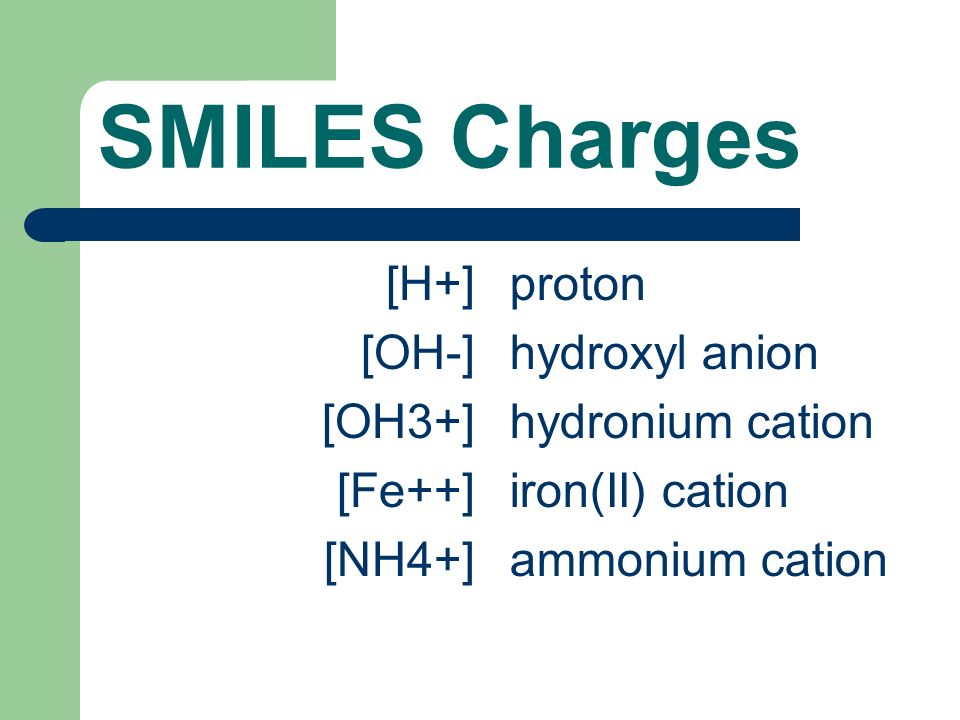 SMILES Charges

[H+] proton
[OH-] hydroxyl anion
[OH3+] hydronium cation
[Fe++] iron(II) cation
[NH4+] ammonium cation